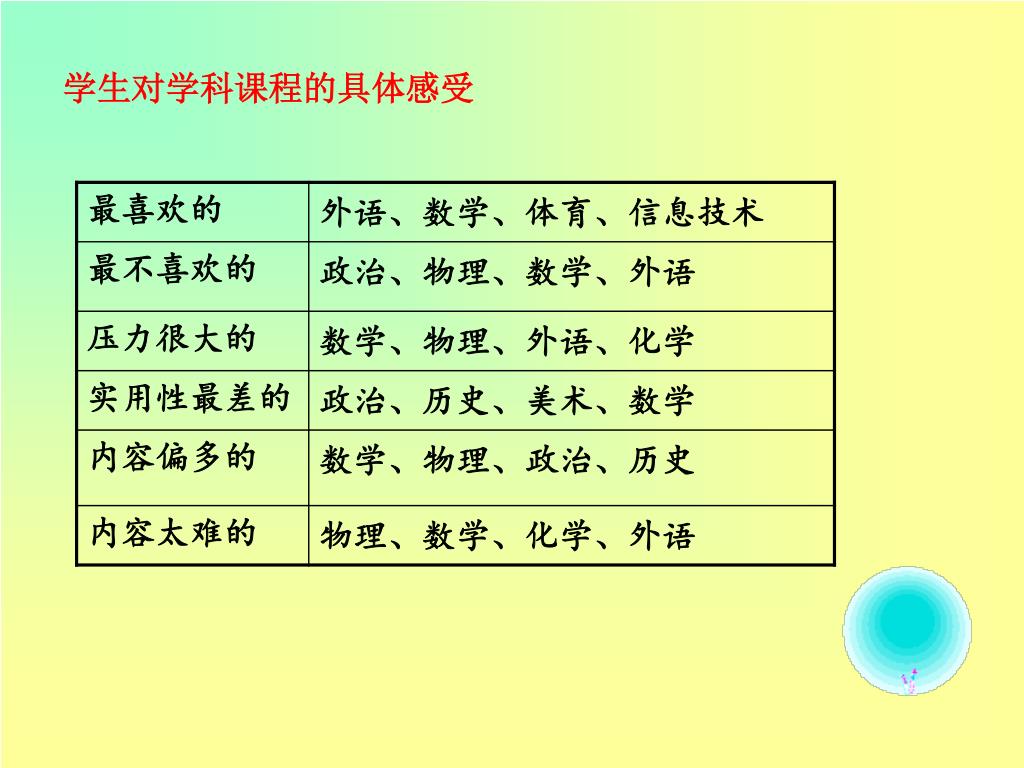 学生对学科课程的具体感受

| 最喜欢的 | 外语、数学、体育、信息技术 |
|---|---|
| 最不喜欢的 | 政治、物理、数学、外语 |
| 压力很大的 | 数学、物理、外语、化学 |
| 实用性最差的 | 政治、历史、美术、数学 |
| 内容偏多的 | 数学、物理、政治、历史 |
| 内容太难的 | 物理、数学、化学、外语 |